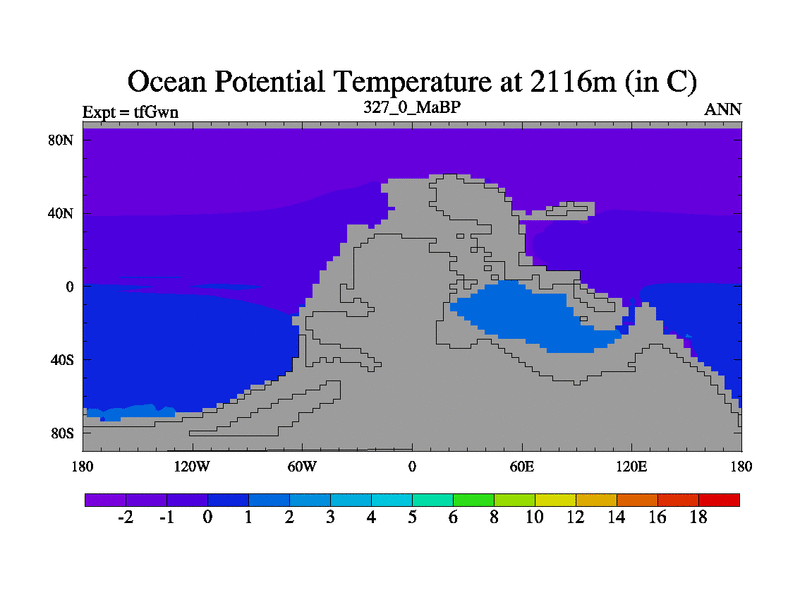 Ocean Potential Temperature at 2116m (in C)

Expt = tfGwn

327_0_MaBP

ANN

80N
40N
0
40S
80S

180
120W
60W
0
60E
120E
180

-2
-1
0
1
2
3
4
5
6
8
10
12
14
16
18